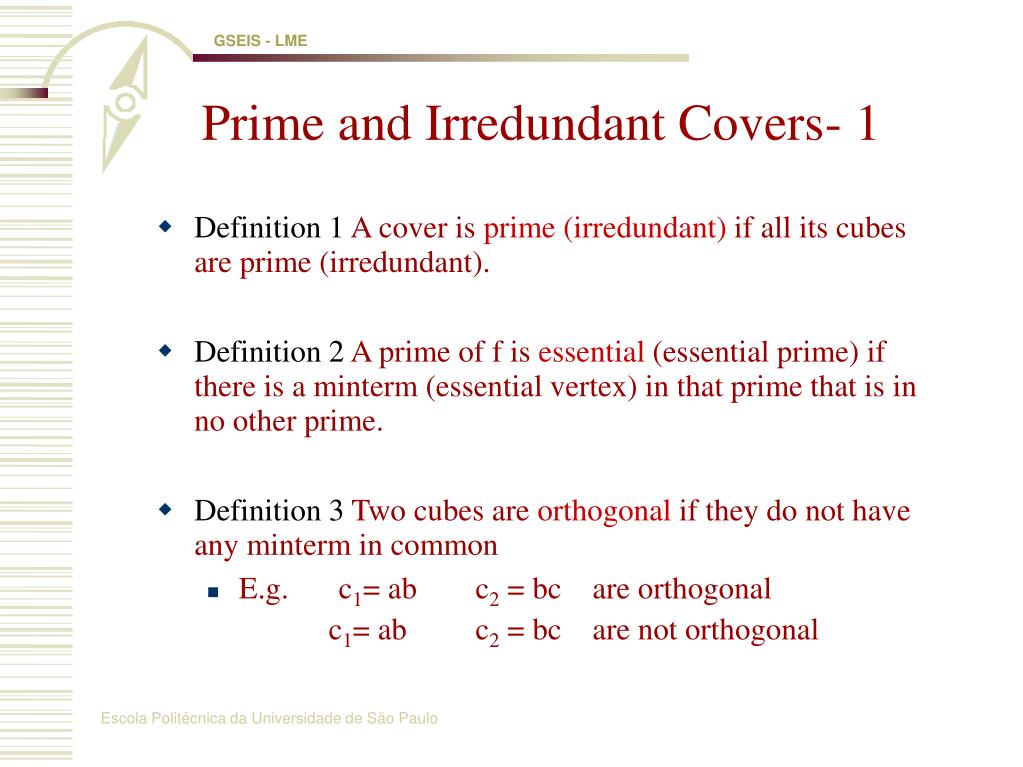 GSEIS - LME

Prime and Irredundant Covers- 1

Definition 1 A cover is prime (irredundant) if all its cubes are prime (irredundant).

Definition 2 A prime of f is essential (essential prime) if there is a minterm (essential vertex) in that prime that is in no other prime.

Definition 3 Two cubes are orthogonal if they do not have any minterm in common

E.g. $c_1$= ab $c_2$ = bc are orthogonal
$c_1$= ab $c_2$ = bc are not orthogonal

Escola Politécnica da Universidade de São Paulo